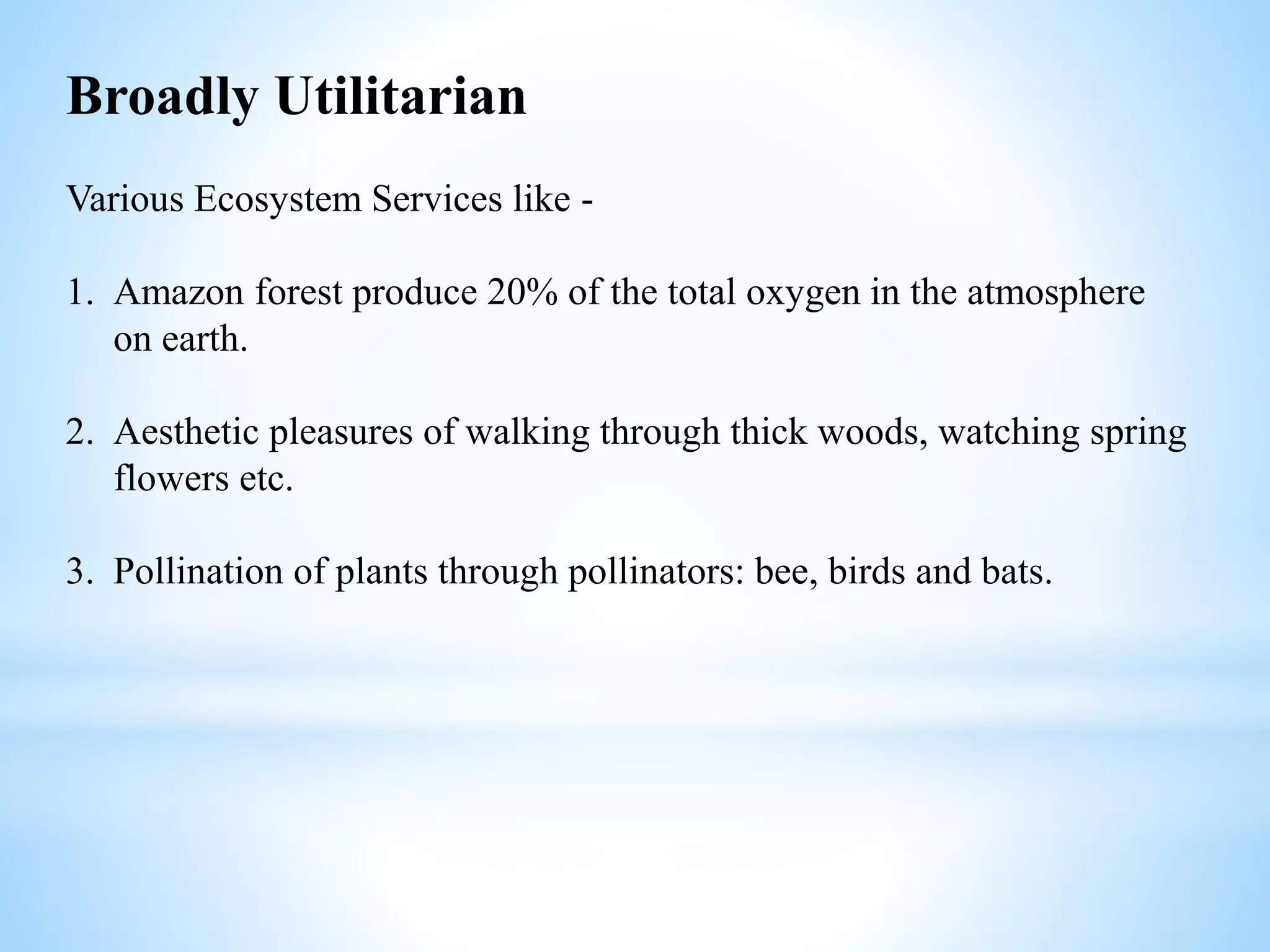 Broadly Utilitarian

Various Ecosystem Services like -

1. Amazon forest produce 20% of the total oxygen in the atmosphere on earth.

2. Aesthetic pleasures of walking through thick woods, watching spring flowers etc.

3. Pollination of plants through pollinators: bee, birds and bats.